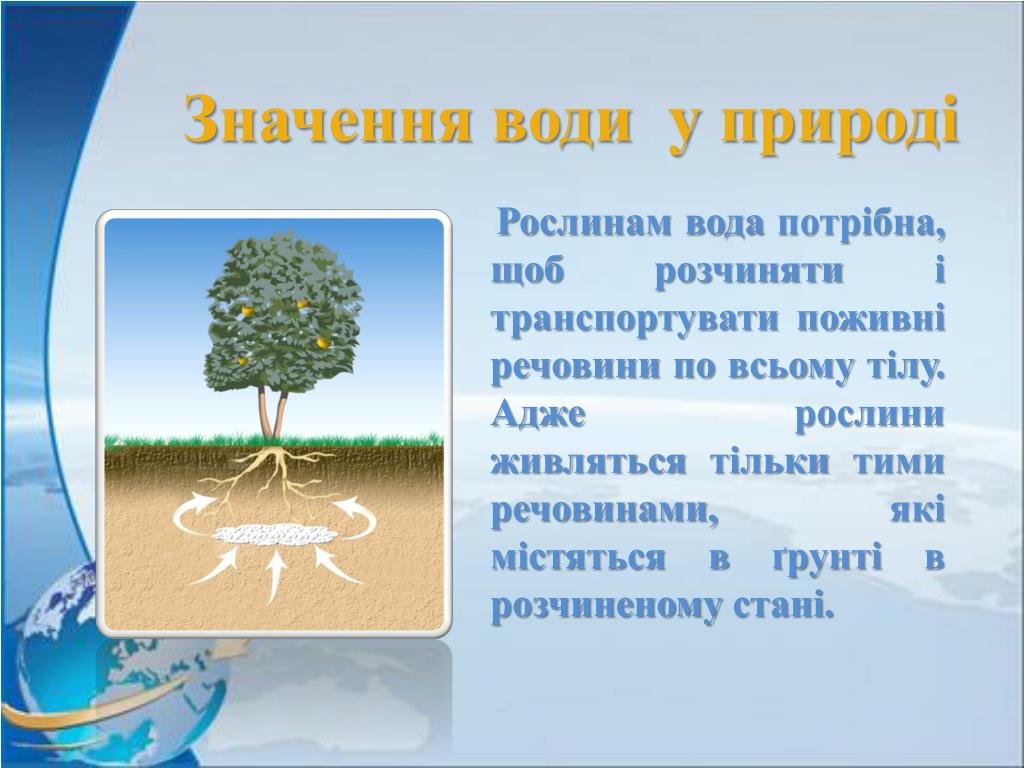 Значення води  у природі

Рослинам вода потрібна, щоб розчиняти і транспортувати поживні речовини по всьому тілу. Адже рослини живляться тільки тими речовинами, які містяться в ґрунті в розчиненому стані.